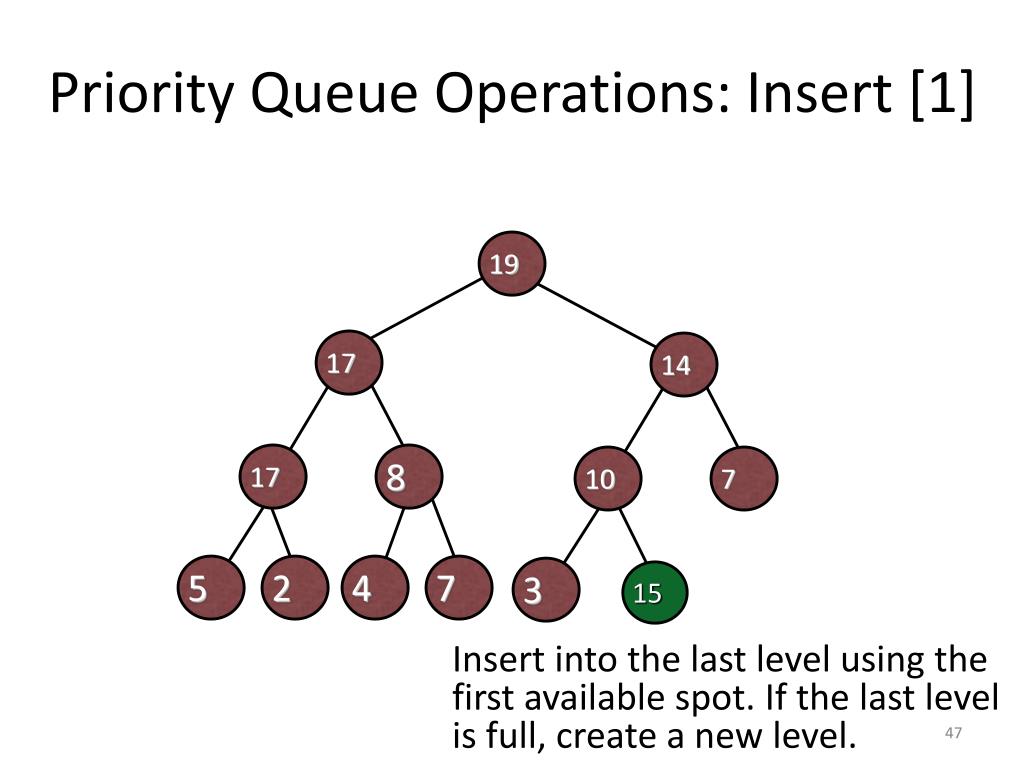 Priority Queue Operations: Insert [1]

19

17

14

17

8

10

7

5

2

4

7

3

15

Insert into the last level using the first available spot. If the last level is full, create a new level.

47